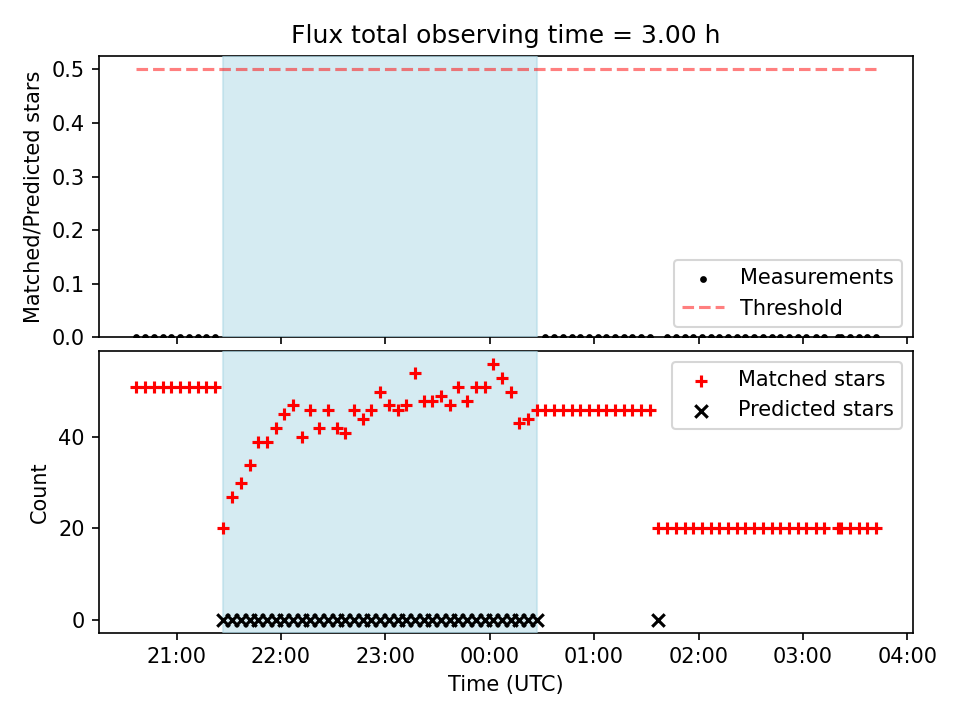 Flux total observing time = 3.00 h

Matched/Predicted stars

0.5
0.4
0.3
0.2
0.1
0.0

Measurements
Threshold

Count

40
20
0

Matched stars
Predicted stars

21:00 22:00 23:00 00:00 01:00 02:00 03:00 04:00

Time (UTC)